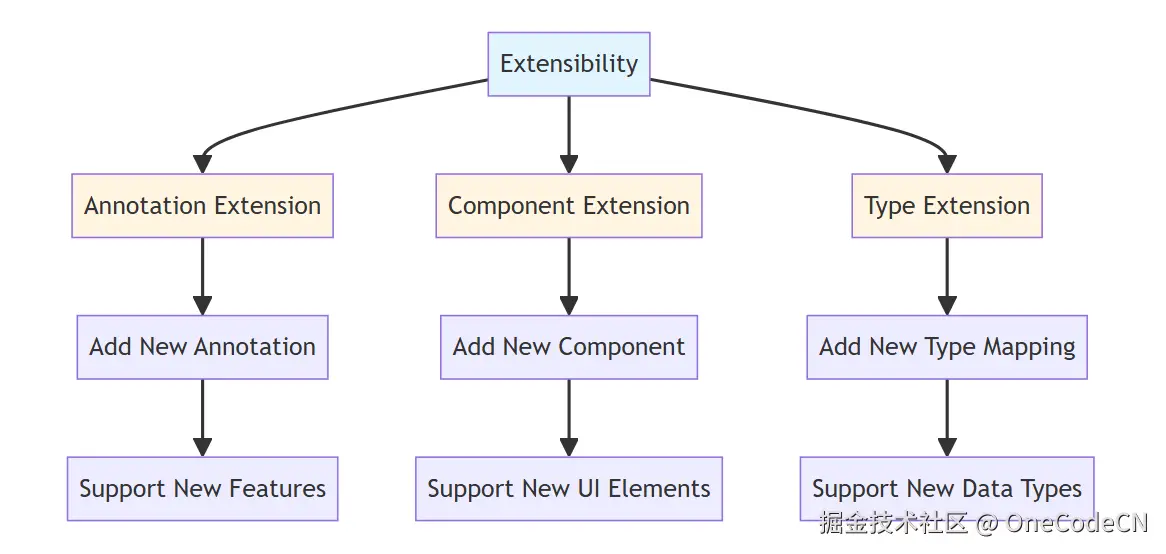 Extensibility

Annotation Extension

Component Extension

Type Extension

Add New Annotation

Add New Component

Add New Type Mapping

Support New Features

Support New UI Elements

Support New Data Types

掘金技术社区 @ OneCodeCN